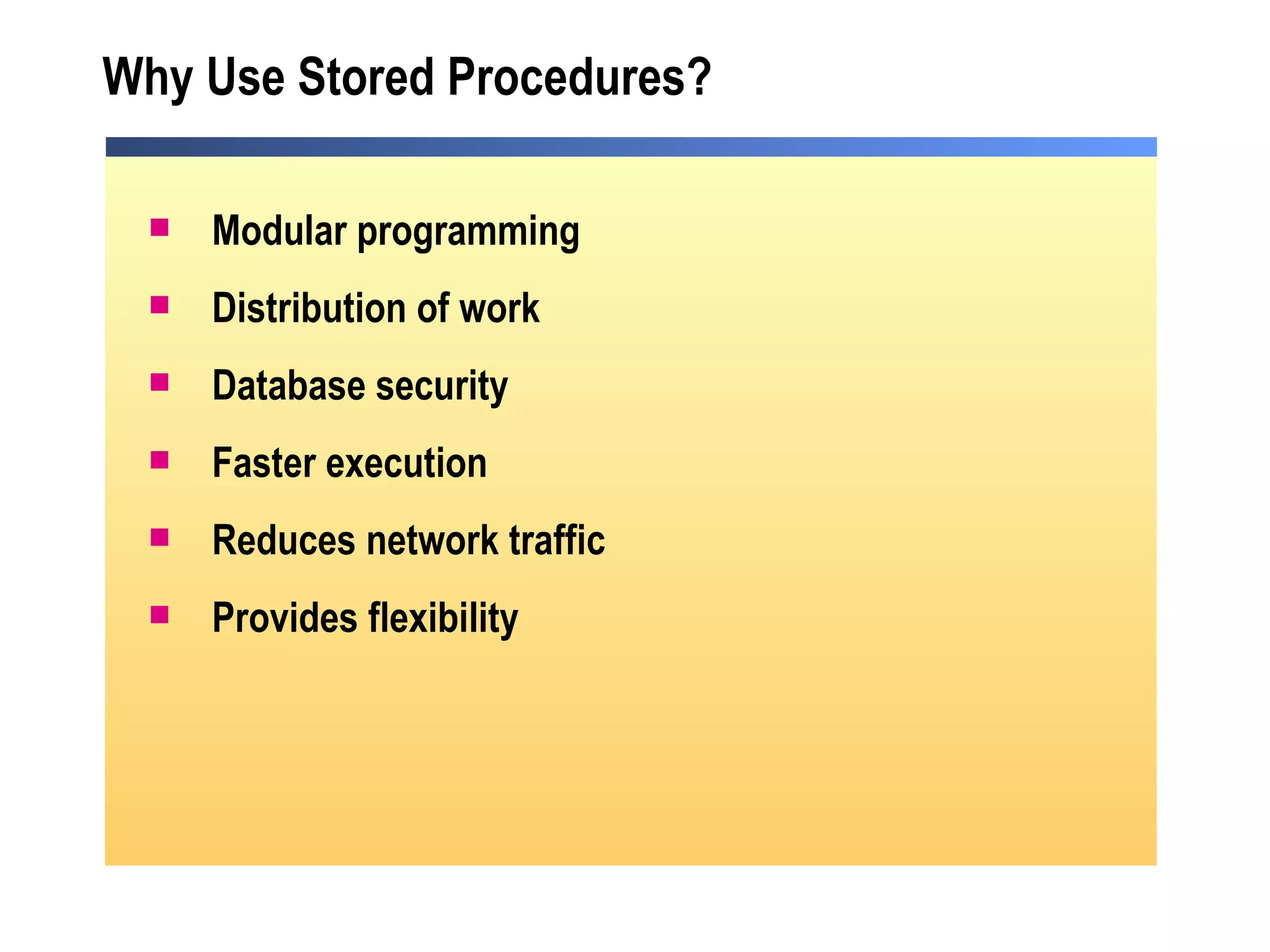 Why Use Stored Procedures?

- Modular programming
- Distribution of work
- Database security
- Faster execution
- Reduces network traffic
- Provides flexibility